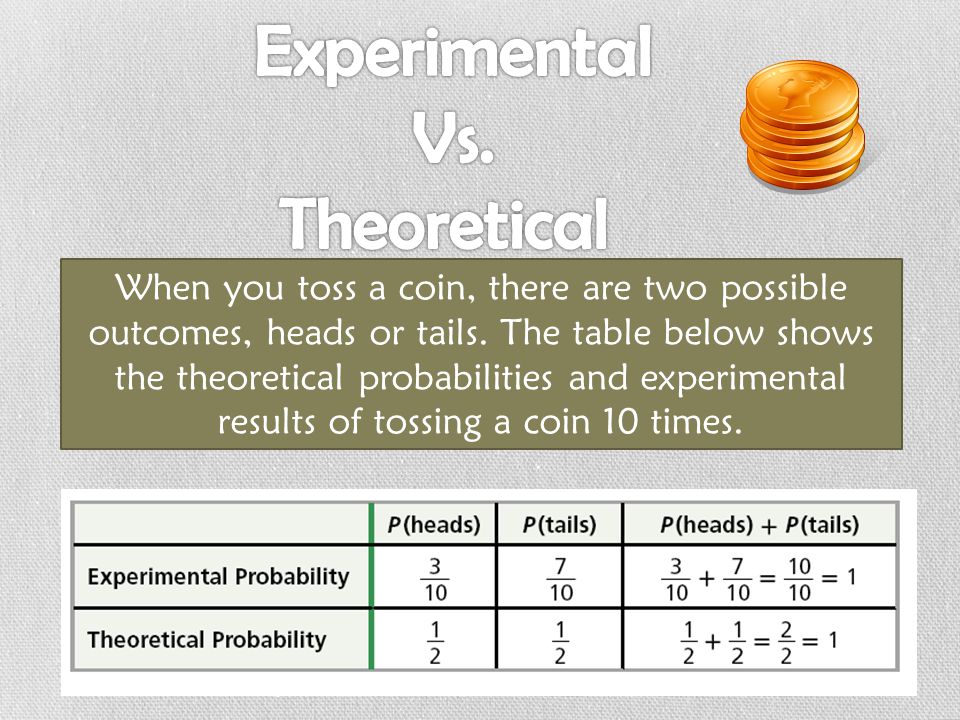 Experimental
Vs.
Theoretical

When you toss a coin, there are two possible outcomes, heads or tails. The table below shows the theoretical probabilities and experimental results of tossing a coin 10 times.

| | $P$(heads) | $P$(tails) | $P$(heads) + $P$(tails) |
|---|---|---|---|
| Experimental Probability | $\frac{3}{10}$ | $\frac{7}{10}$ | $\frac{3}{10} + \frac{7}{10} = \frac{10}{10} = 1$ |
| Theoretical Probability | $\frac{1}{2}$ | $\frac{1}{2}$ | $\frac{1}{2} + \frac{1}{2} = \frac{2}{2} = 1$ |